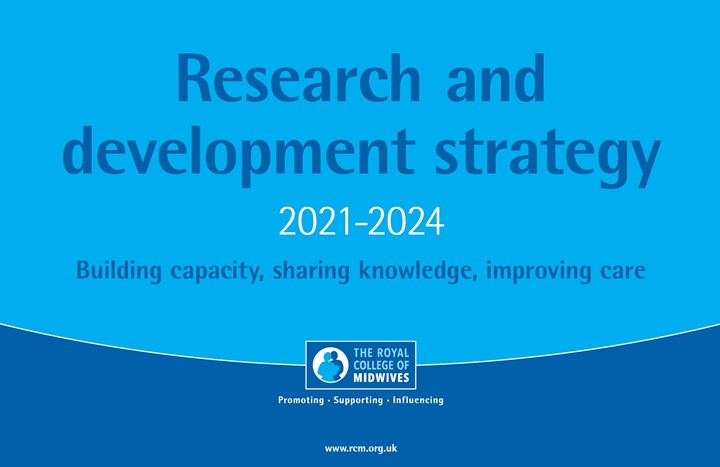 Research and development strategy

2021-2024

Building capacity, sharing knowledge, improving care

THE ROYAL COLLEGE OF MIDWIVES

Promoting · Supporting · Influencing

www.rcm.org.uk